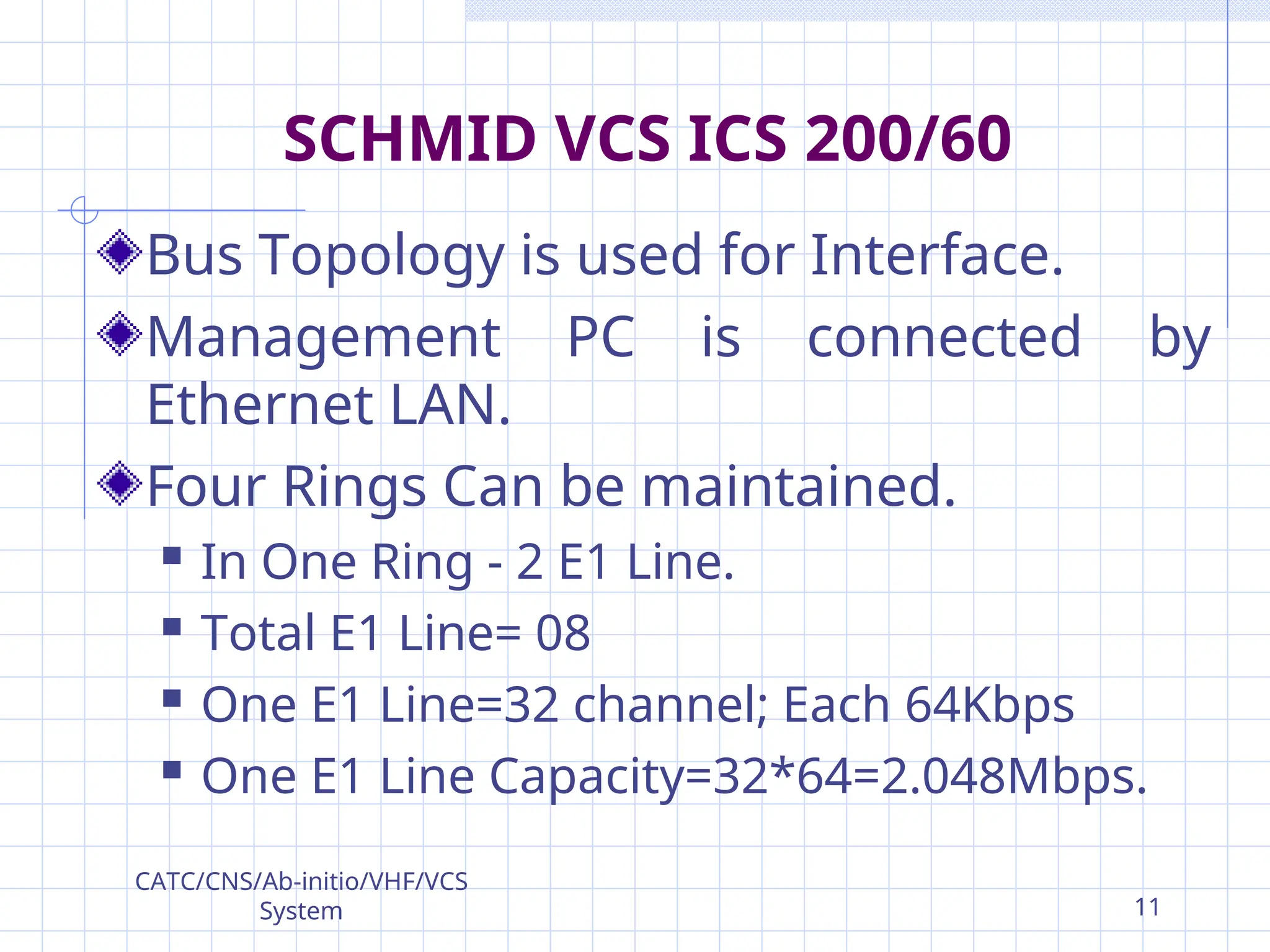 SCHMID VCS ICS 200/60

Bus Topology is used for Interface.

Management PC is connected by Ethernet LAN.

Four Rings Can be maintained.

In One Ring - 2 E1 Line.

Total E1 Line= 08

One E1 Line=32 channel; Each 64Kbps

One E1 Line Capacity=32*64=2.048Mbps.

CATC/CNS/Ab-initio/VHF/VCS System

11